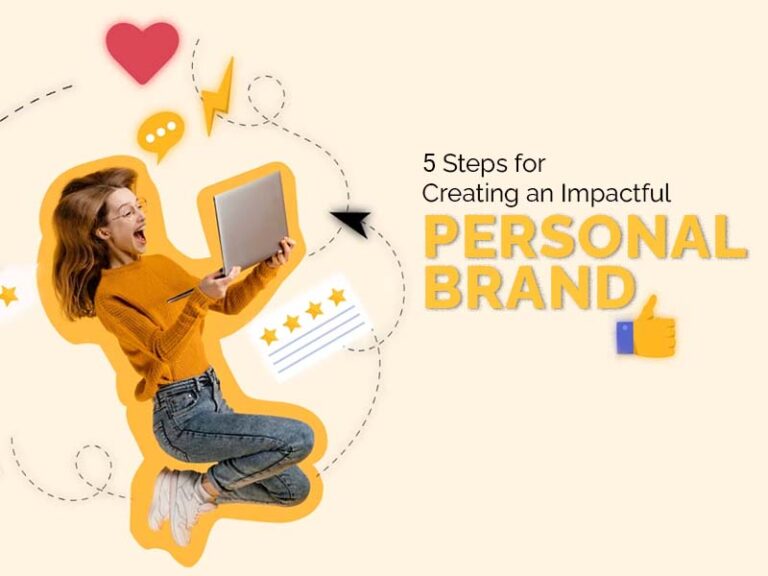 5 Steps for
Creating an Impactful
PERSONAL
BRAND